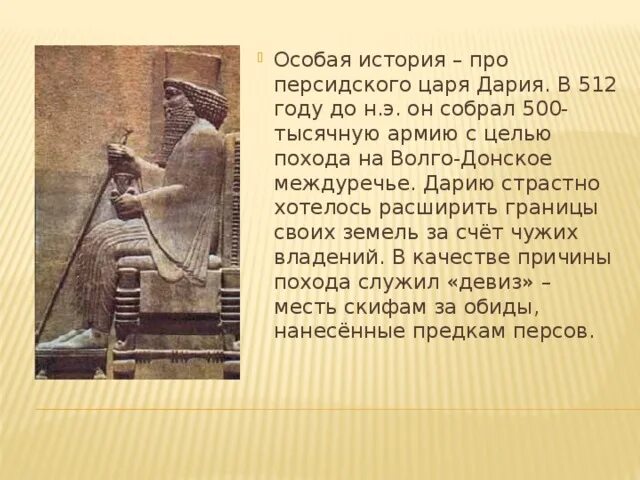 Особая история – про персидского царя Дария. В 512 году до н.э. он собрал 500-тысячную армию с целью похода на Волго-Донское междуречье. Дарию страстно хотелось расширить границы своих земель за счёт чужих владений. В качестве причины похода служил «девиз» – месть скифам за обиды, нанесённые предкам персов.